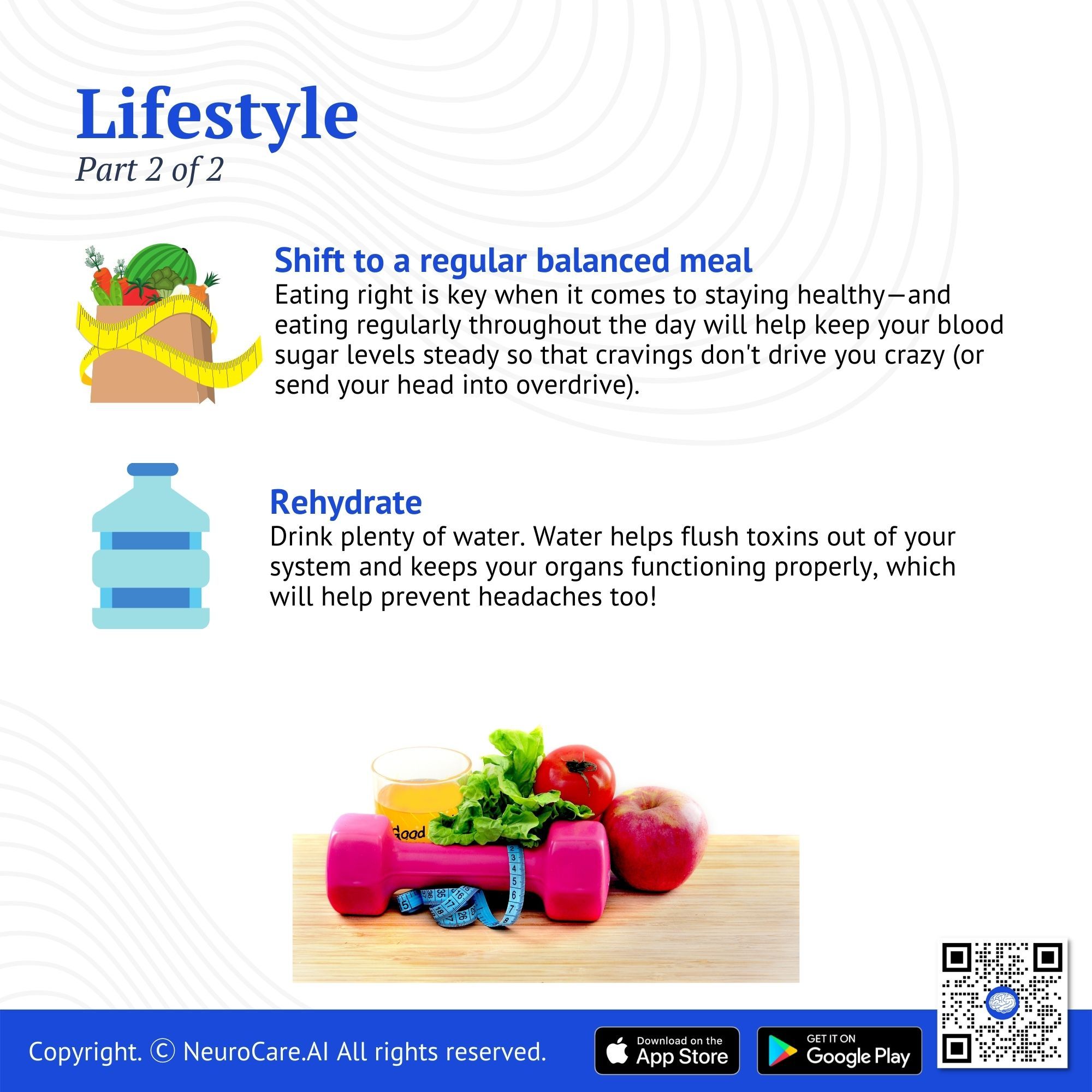 Lifestyle
Part 2 of 2

Shift to a regular balanced meal
Eating right is key when it comes to staying healthy—and eating regularly throughout the day will help keep your blood sugar levels steady so that cravings don't drive you crazy (or send your head into overdrive).

Rehydrate
Drink plenty of water. Water helps flush toxins out of your system and keeps your organs functioning properly, which will help prevent headaches too!

Good

Copyright. © NeuroCare.AI All rights reserved.

Download on the App Store

GET IT ON Google Play